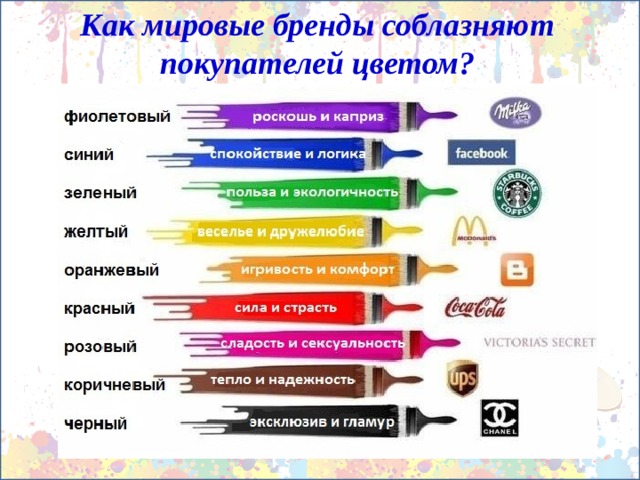 Как мировые бренды соблазняют покупателей цветом?

фиолетовый роскошь и каприз Milka

синий спокойствие и логика facebook

зеленый польза и экологичность STARBUCKS COFFEE

желтый веселье и дружелюбие McDonald's

оранжевый игривость и комфорт B

красный сила и страсть Coca-Cola

розовый сладость и сексуальность VICTORIA'S SECRET

коричневый тепло и надежность ups

черный эксклюзив и гламур CHANEL